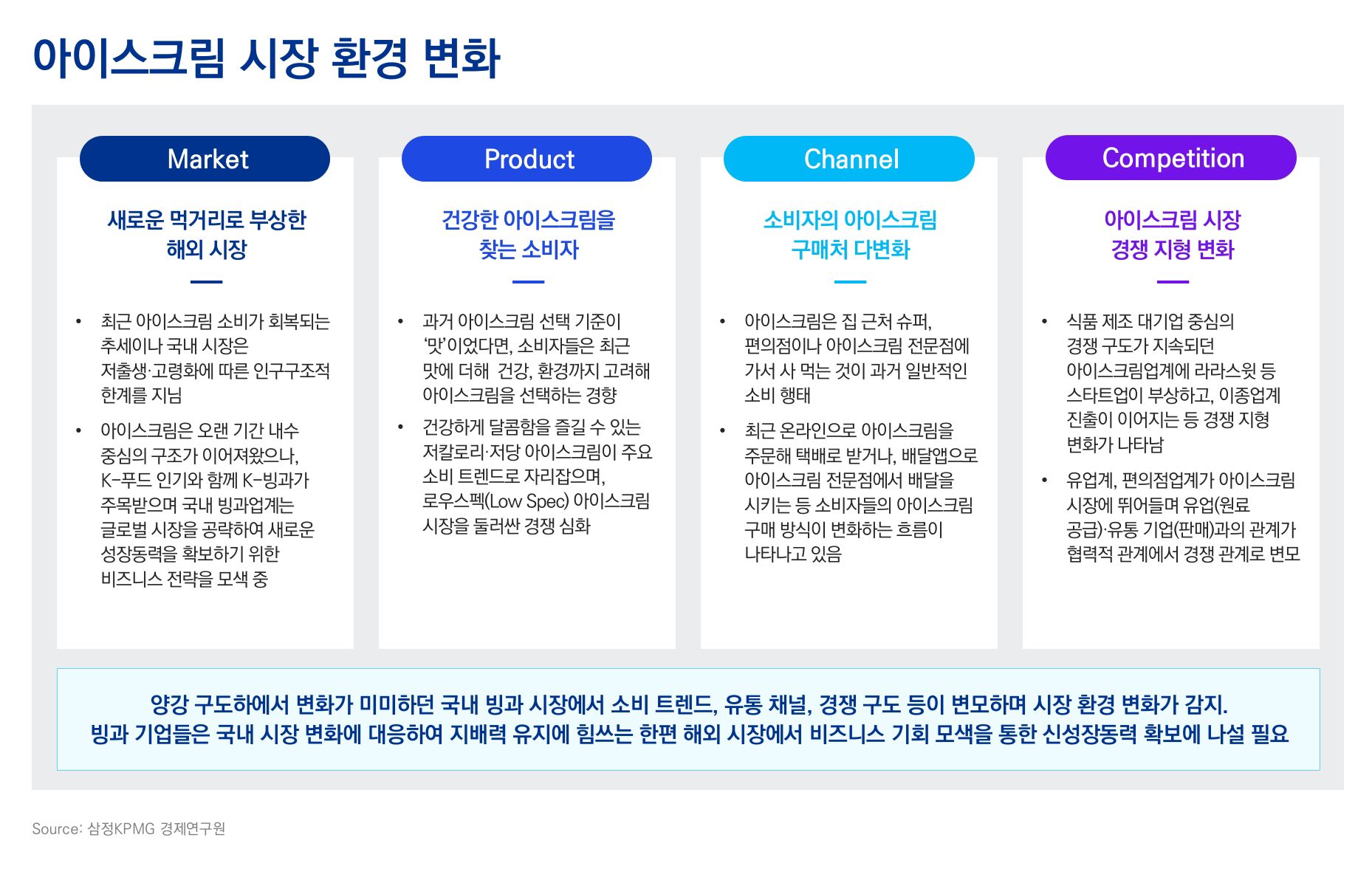 아이스크림 시장 환경 변화

Market

새로운 먹거리로 부상한 해외 시장

• 최근 아이스크림 소비가 회복되는 추세이나 국내 시장은 저출생·고령화에 따른 인구구조적 한계를 지님

• 아이스크림은 오랜 기간 내수 중심의 구조가 이어져왔으나, K-푸드 인기와 함께 K-빙과가 주목받으며 국내 빙과업계는 글로벌 시장을 공략하여 새로운 성장동력을 확보하기 위한 비즈니스 전략을 모색 중

Product

건강한 아이스크림을 찾는 소비자

• 과거 아이스크림 선택 기준이 '맛'이었다면, 소비자들은 최근 맛에 더해 건강, 환경까지 고려해 아이스크림을 선택하는 경향

• 건강하게 달콤함을 즐길 수 있는 저칼로리·저당 아이스크림이 주요 소비 트렌드로 자리잡으며, 로우스펙(Low Spec) 아이스크림 시장을 둘러싼 경쟁 심화

Channel

소비자의 아이스크림 구매처 다변화

• 아이스크림은 집 근처 슈퍼, 편의점이나 아이스크림 전문점에 가서 사 먹는 것이 과거 일반적인 소비 행태

• 최근 온라인으로 아이스크림을 주문해 택배로 받거나, 배달앱으로 아이스크림 전문점에서 배달을 시키는 등 소비자들의 아이스크림 구매 방식이 변화하는 흐름이 나타나고 있음

Competition

아이스크림 시장 경쟁 지형 변화

• 식품 제조 대기업 중심의 경쟁 구도가 지속되던 아이스크림업계에 라라스윗 등 스타트업이 부상하고, 이종업계 진출이 이어지는 등 경쟁 지형 변화가 나타남

• 유업계, 편의점업계가 아이스크림 시장에 뛰어들며 유업(원료 공급)·유통 기업(판매)과의 관계가 협력적 관계에서 경쟁 관계로 변모

양강 구도하에서 변화가 미미하던 국내 빙과 시장에서 소비 트렌드, 유통 채널, 경쟁 구도 등이 변모하며 시장 환경 변화가 감지.
빙과 기업들은 국내 시장 변화에 대응하여 지배력 유지에 힘쓰는 한편 해외 시장에서 비즈니스 기회 모색을 통한 신성장동력 확보에 나설 필요

Source: 삼정KPMG 경제연구원